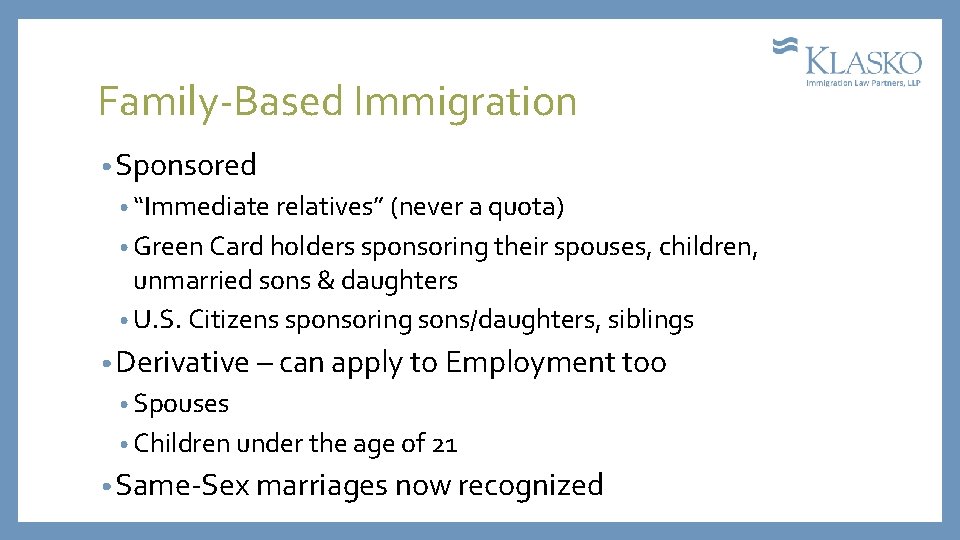 KLASKO
Immigration Law Partners, LLP

Family-Based Immigration

• Sponsored
• “Immediate relatives” (never a quota)
• Green Card holders sponsoring their spouses, children, unmarried sons & daughters
• U.S. Citizens sponsoring sons/daughters, siblings
• Derivative – can apply to Employment too
• Spouses
• Children under the age of 21
• Same-Sex marriages now recognized